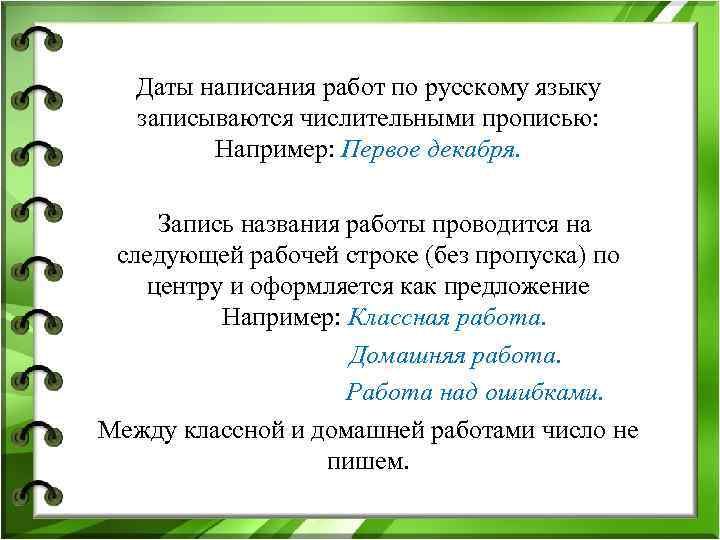 Даты написания работ по русскому языку записываются числительными прописью: Например: Первое декабря.

Запись названия работы проводится на следующей рабочей строке (без пропуска) по центру и оформляется как предложение Например: Классная работа.

Домашняя работа.

Работа над ошибками.

Между классной и домашней работами число не пишем.